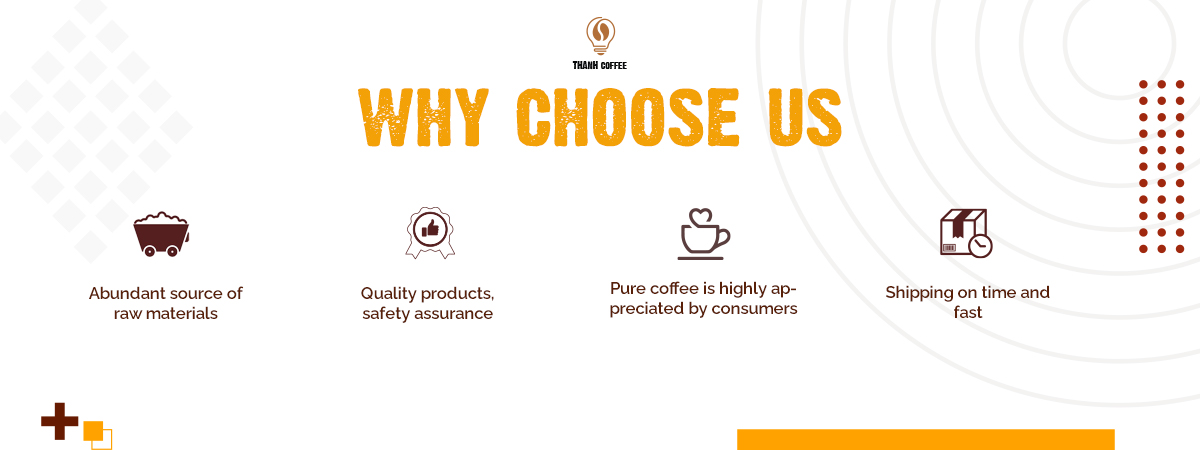 THANH COFFEE

WHY CHOOSE US

Abundant source of raw materials

Quality products, safety assurance

Pure coffee is highly appreciated by consumers

Shipping on time and fast